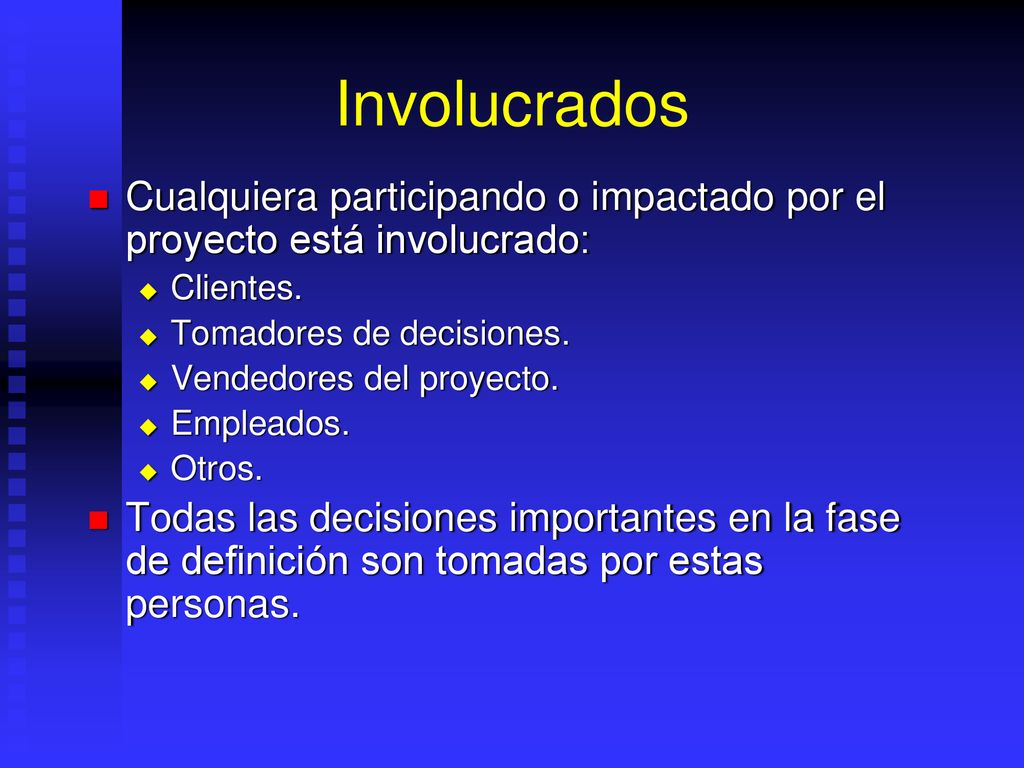 Involucrados

Cualquiera participando o impactado por el proyecto está involucrado:

Clientes.
Tomadores de decisiones.
Vendedores del proyecto.
Empleados.
Otros.

Todas las decisiones importantes en la fase de definición son tomadas por estas personas.